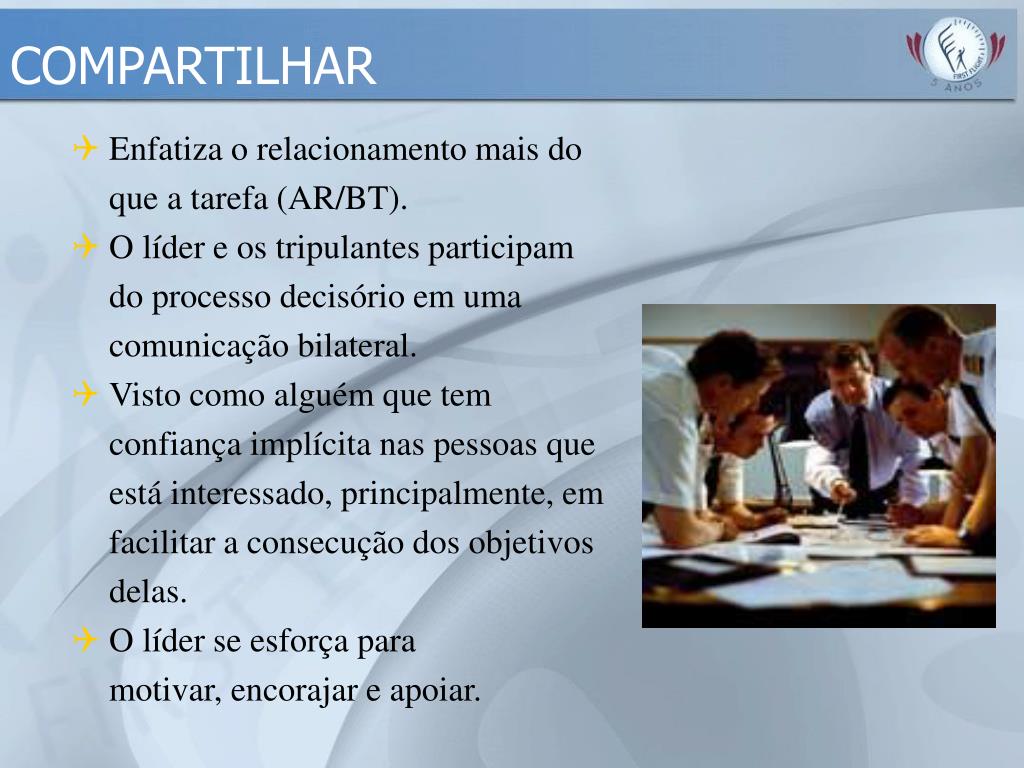 COMPARTILHAR

FIRST FLIGHT
5 ANOS

Enfatiza o relacionamento mais do que a tarefa (AR/BT).

O líder e os tripulantes participam do processo decisório em uma comunicação bilateral.

Visto como alguém que tem confiança implícita nas pessoas que está interessado, principalmente, em facilitar a consecução dos objetivos delas.

O líder se esforça para motivar, encorajar e apoiar.